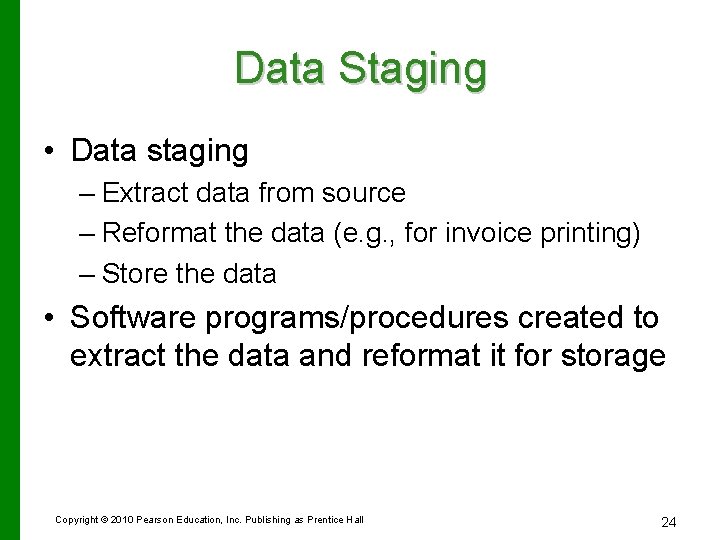 Data Staging

• Data staging
– Extract data from source
– Reformat the data (e.g., for invoice printing)
– Store the data

• Software programs/procedures created to extract the data and reformat it for storage

Copyright © 2010 Pearson Education, Inc. Publishing as Prentice Hall

24